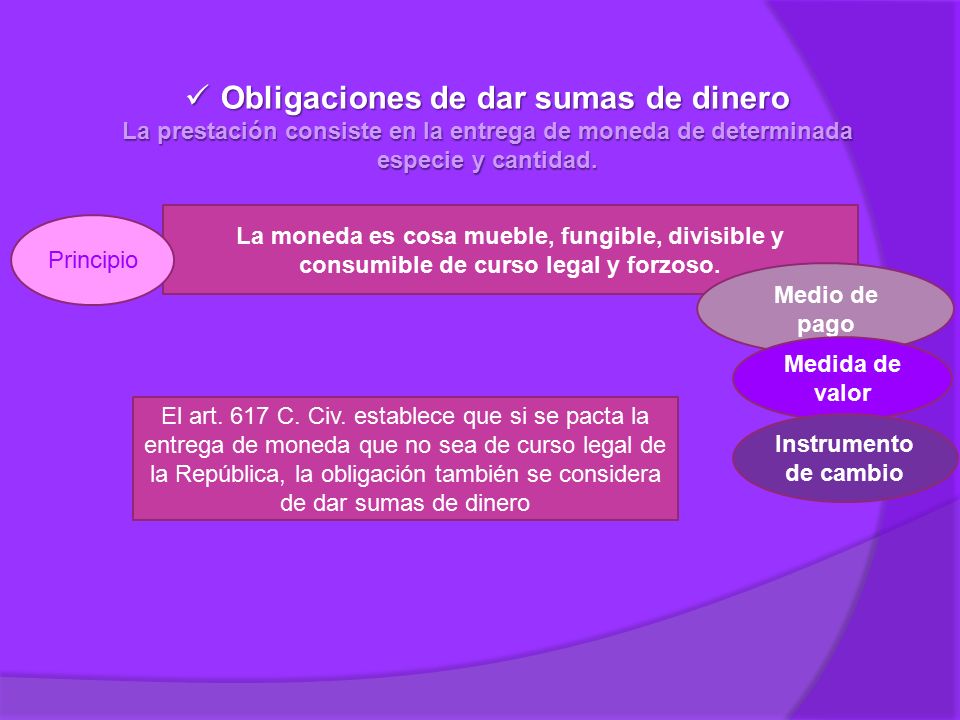 ✓ Obligaciones de dar sumas de dinero
La prestación consiste en la entrega de moneda de determinada especie y cantidad.

Principio

La moneda es cosa mueble, fungible, divisible y consumible de curso legal y forzoso.

Medio de pago

Medida de valor

Instrumento de cambio

El art. 617 C. Civ. establece que si se pacta la entrega de moneda que no sea de curso legal de la República, la obligación también se considera de dar sumas de dinero